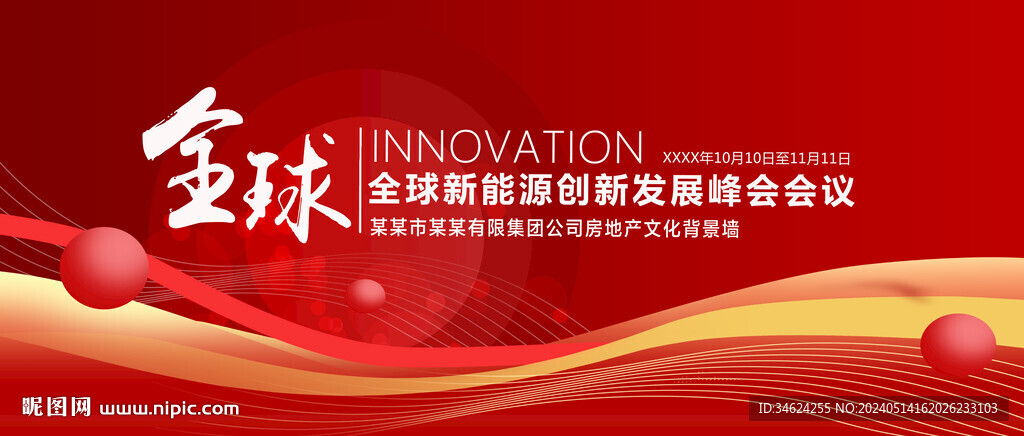 全球

INNOVATION

XXXX年10月10日至11月11日

全球新能源创新发展峰会会议

某某市某某有限集团公司房地产文化背景墙

昵图网 www.nipic.com

ID:34624255 NO:20240514162026233103